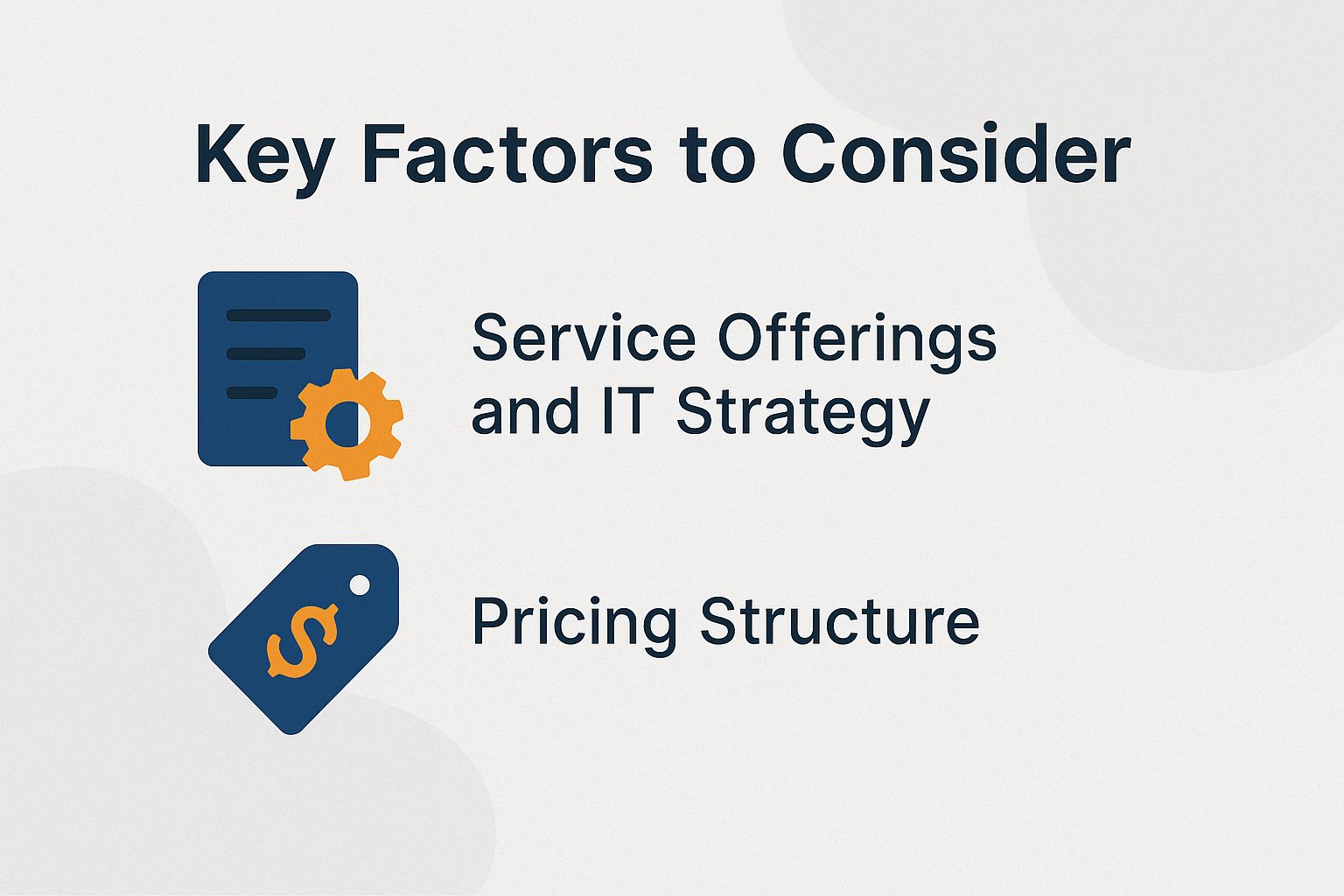 Key Factors to Consider

Service Offerings and IT Strategy

$

Pricing Structure